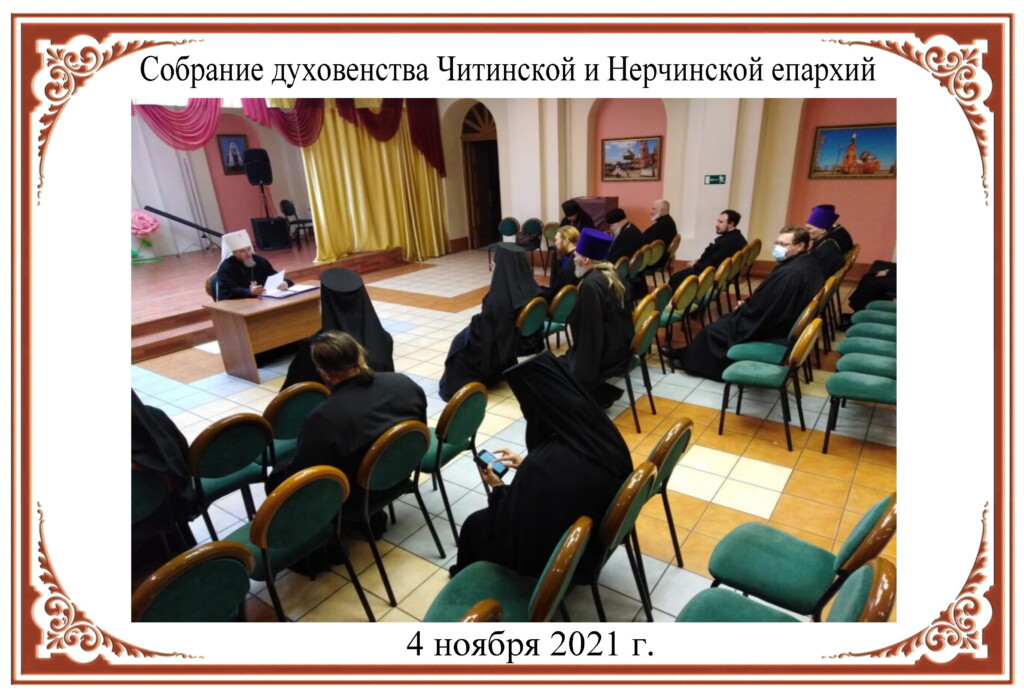 Собрание духовенства Читинской и Нерчинской епархий

4 ноября 2021 г.